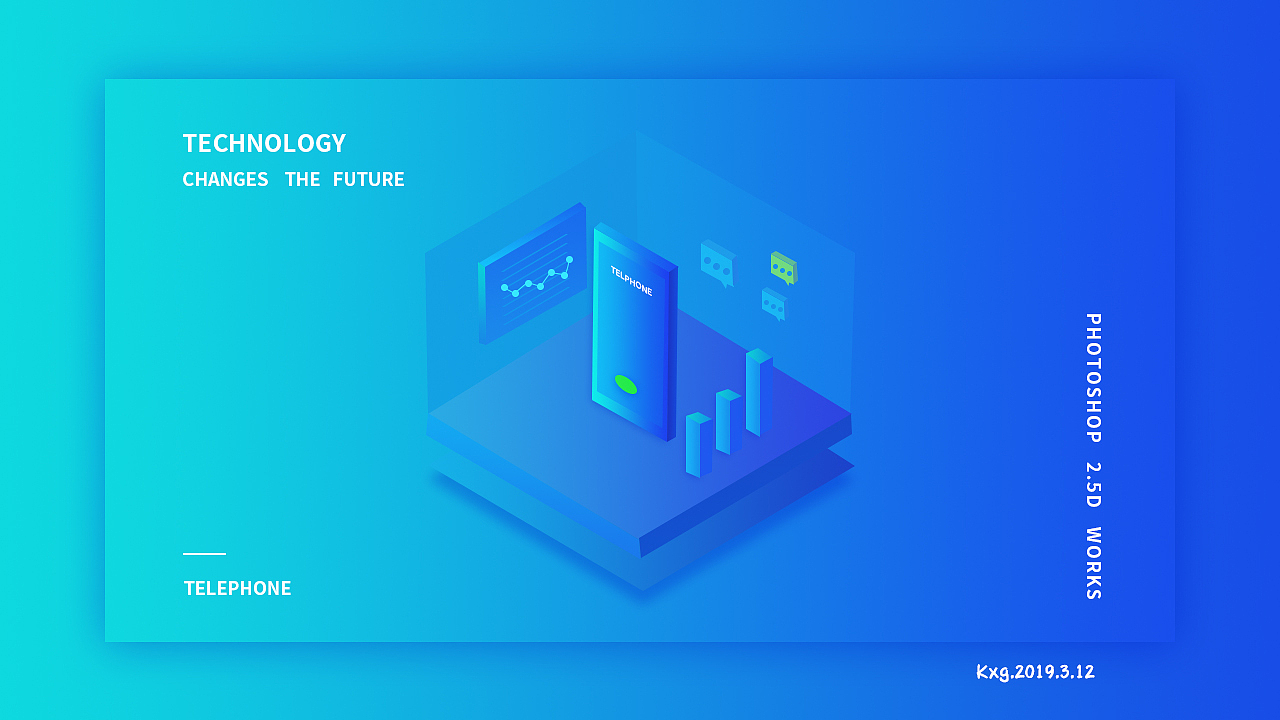 TECHNOLOGY
CHANGES THE FUTURE

TELPHONE

TELEPHONE

PHOTOSHOP 2.5D WORKS

Kxg.2019.3.12